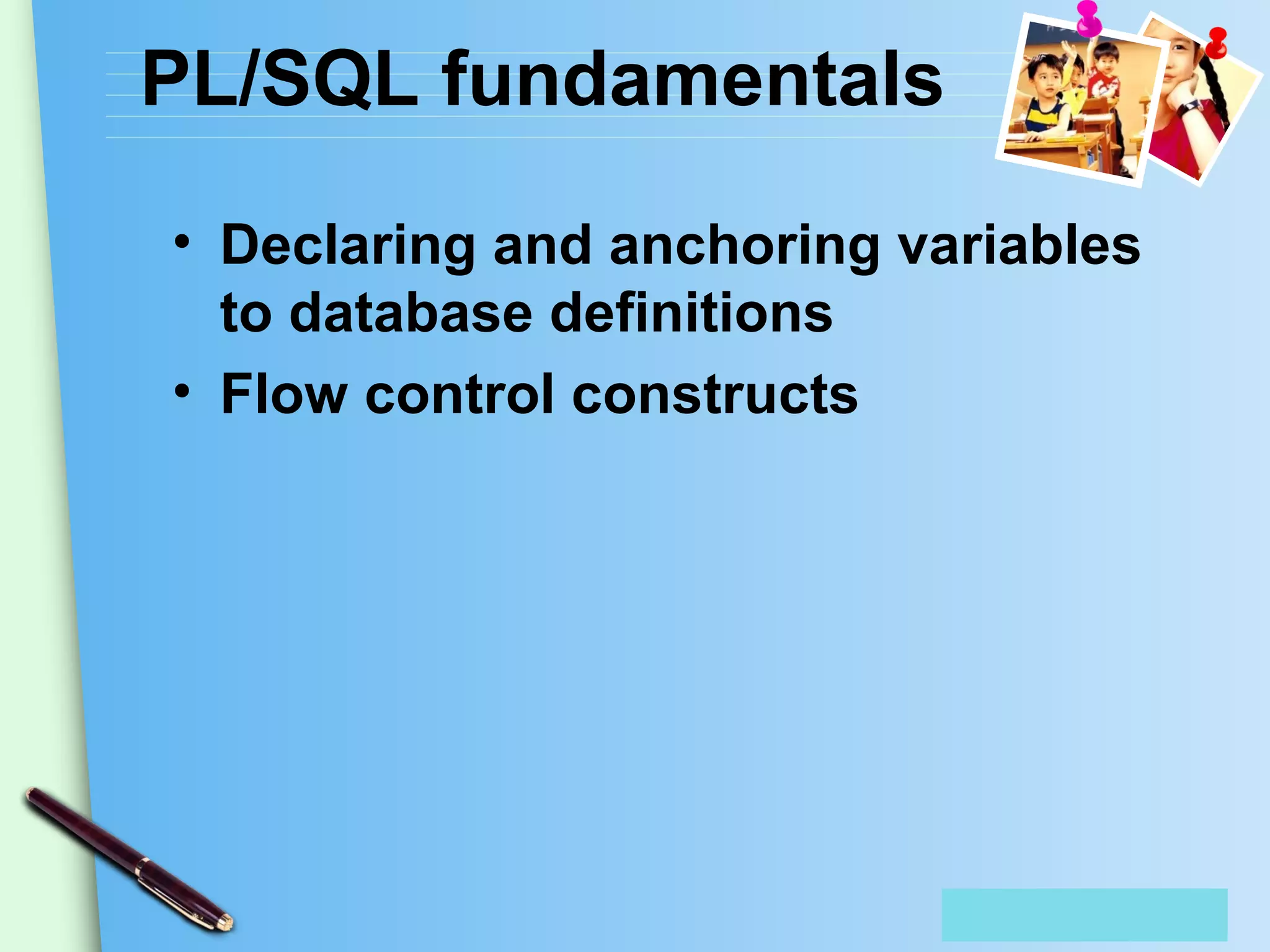 PL/SQL fundamentals

• Declaring and anchoring variables to database definitions
• Flow control constructs